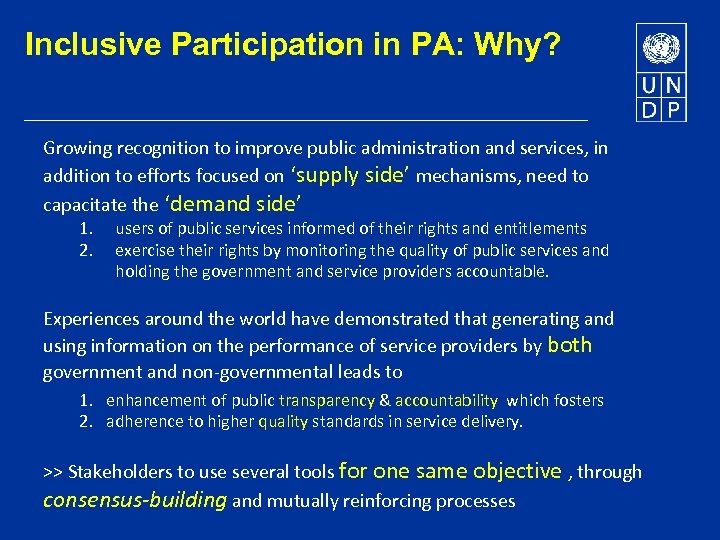 Inclusive Participation in PA: Why?

U N
D P

Growing recognition to improve public administration and services, in addition to efforts focused on ‘supply side’ mechanisms, need to capacitate the ‘demand side’

1. users of public services informed of their rights and entitlements
2. exercise their rights by monitoring the quality of public services and holding the government and service providers accountable.

Experiences around the world have demonstrated that generating and using information on the performance of service providers by both government and non-governmental leads to

1. enhancement of public transparency & accountability which fosters
2. adherence to higher quality standards in service delivery.

>> Stakeholders to use several tools for one same objective , through consensus-building and mutually reinforcing processes